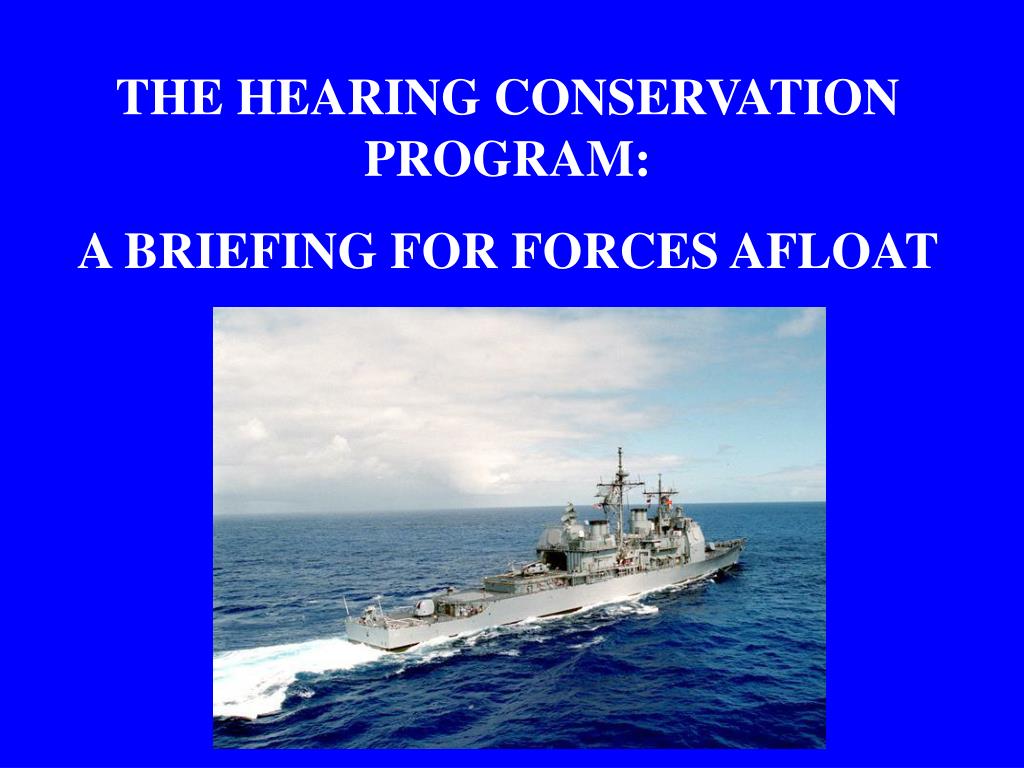 THE HEARING CONSERVATION PROGRAM:

A BRIEFING FOR FORCES AFLOAT